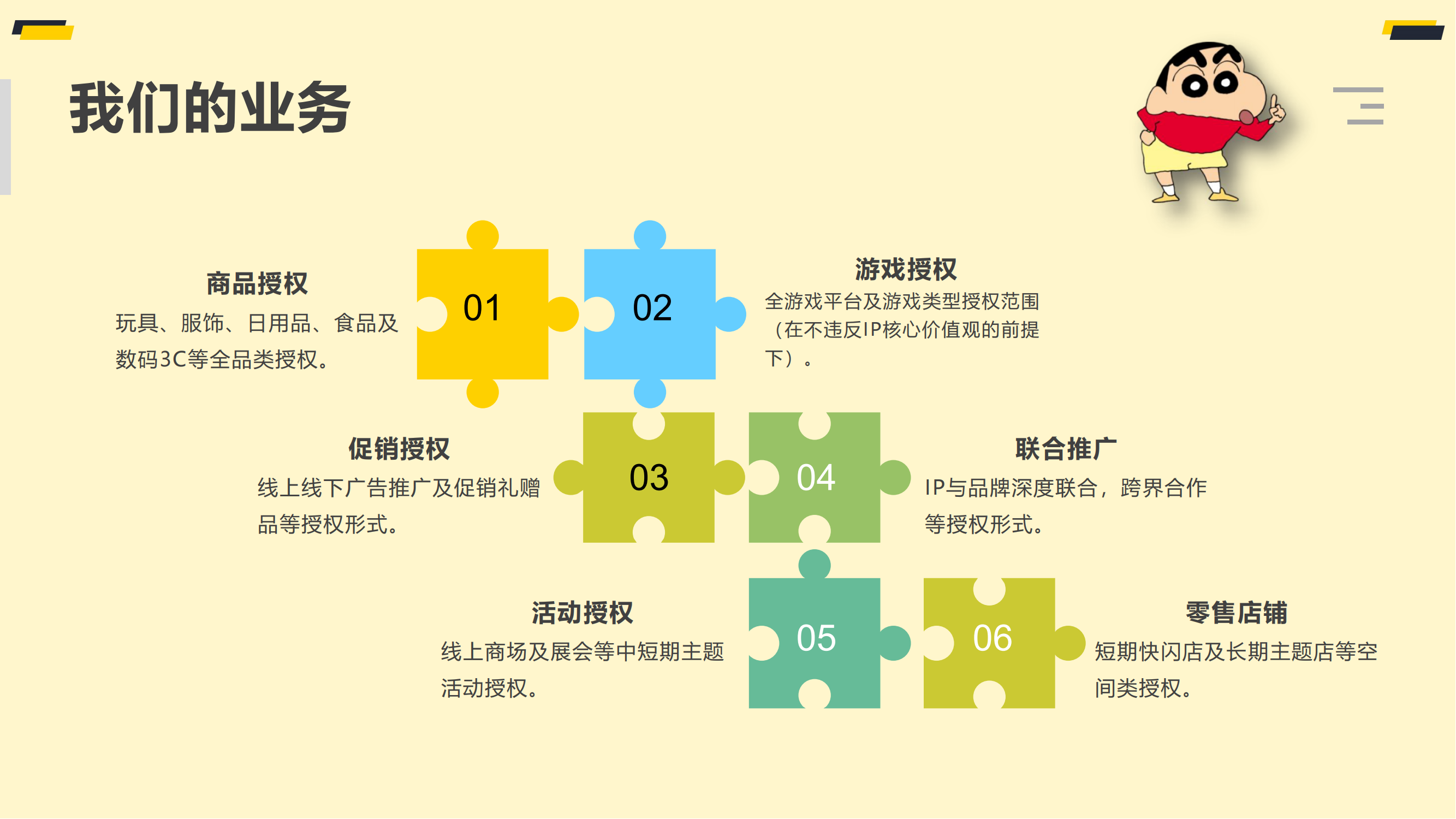 我们的业务

商品授权
玩具、服饰、日用品、食品及数码3C等全品类授权。

01

02

游戏授权
全游戏平台及游戏类型授权范围（在不违反IP核心价值观的前提下）。

促销授权
线上线下广告推广及促销礼赠品等授权形式。

03

04

联合推广
IP与品牌深度联合，跨界合作等授权形式。

活动授权
线上商场及展会等中短期主题活动授权。

05

06

零售店铺
短期快闪店及长期主题店等空间类授权。